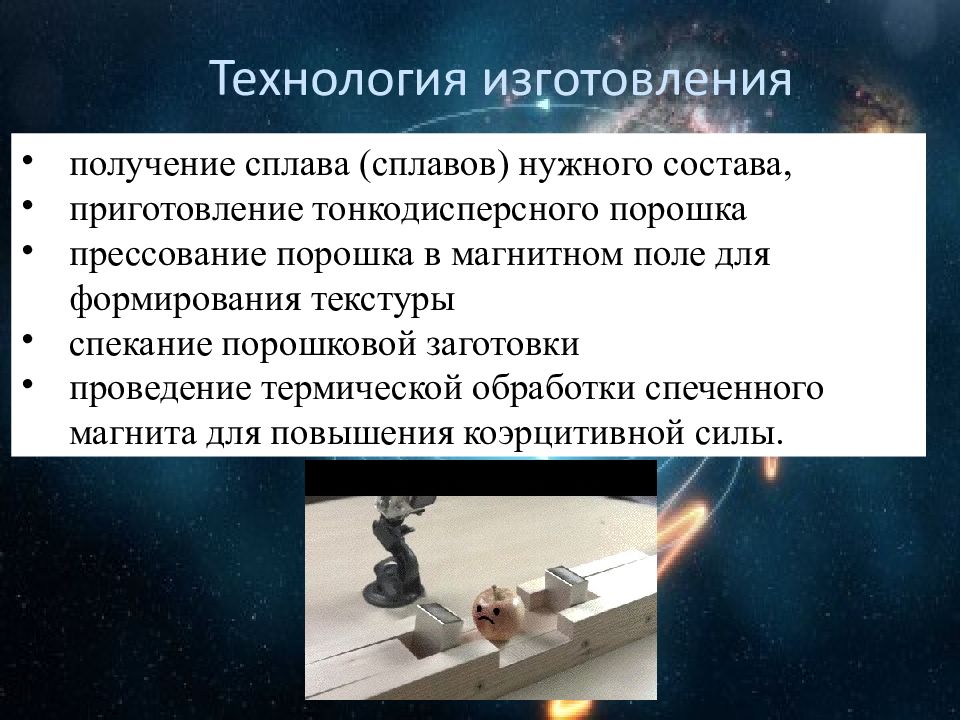 Технология изготовления

• получение сплава (сплавов) нужного состава,
• приготовление тонкодисперсного порошка
• прессование порошка в магнитном поле для формирования текстуры
• спекание порошковой заготовки
• проведение термической обработки спеченного магнита для повышения коэрцитивной силы.